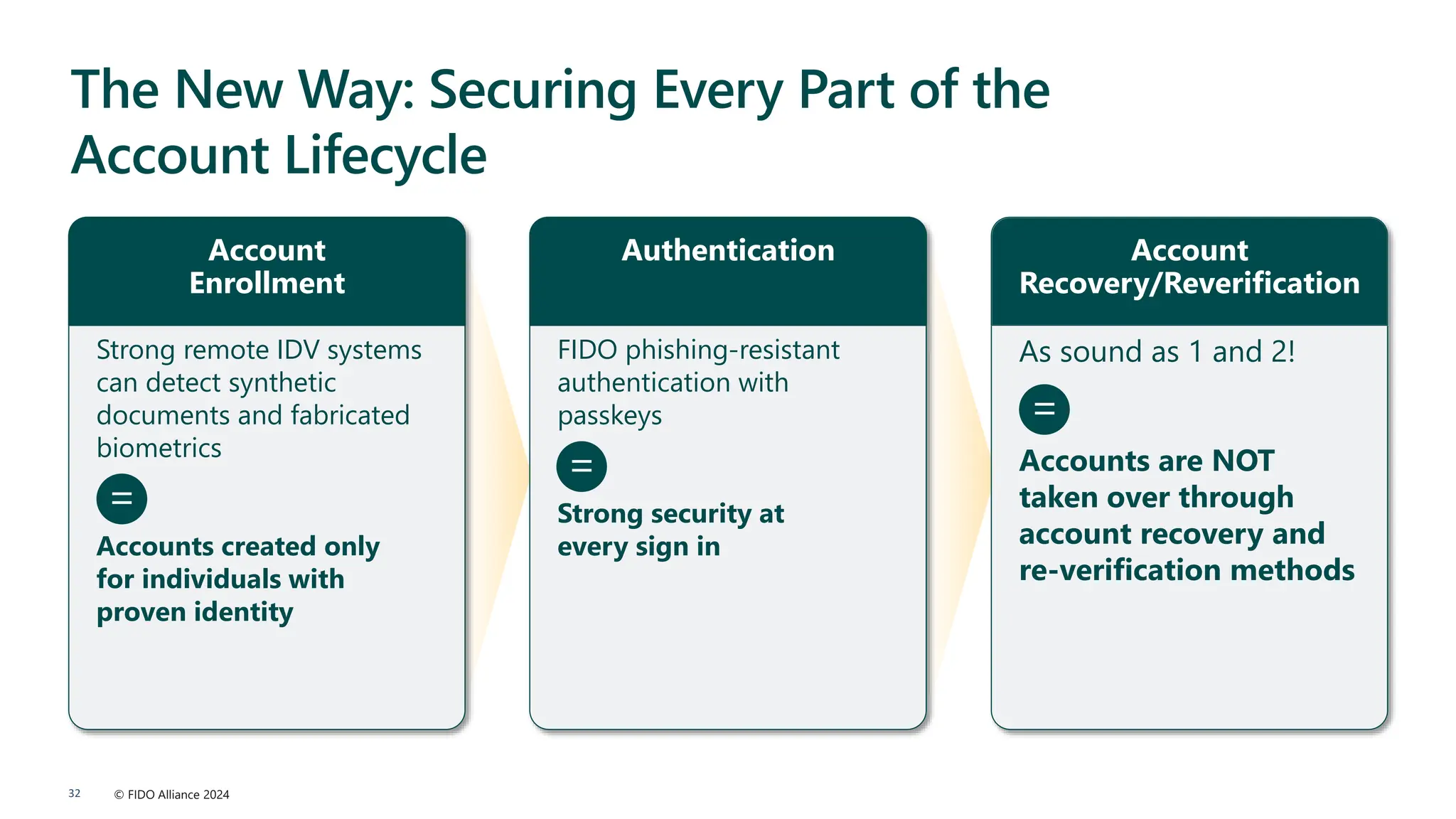 The New Way: Securing Every Part of the Account Lifecycle

Account Enrollment

Strong remote IDV systems can detect synthetic documents and fabricated biometrics

=

Accounts created only for individuals with proven identity

Authentication

FIDO phishing-resistant authentication with passkeys

=

Strong security at every sign in

Account Recovery/Reverification

As sound as 1 and 2!

=

Accounts are NOT taken over through account recovery and re-verification methods

32 © FIDO Alliance 2024